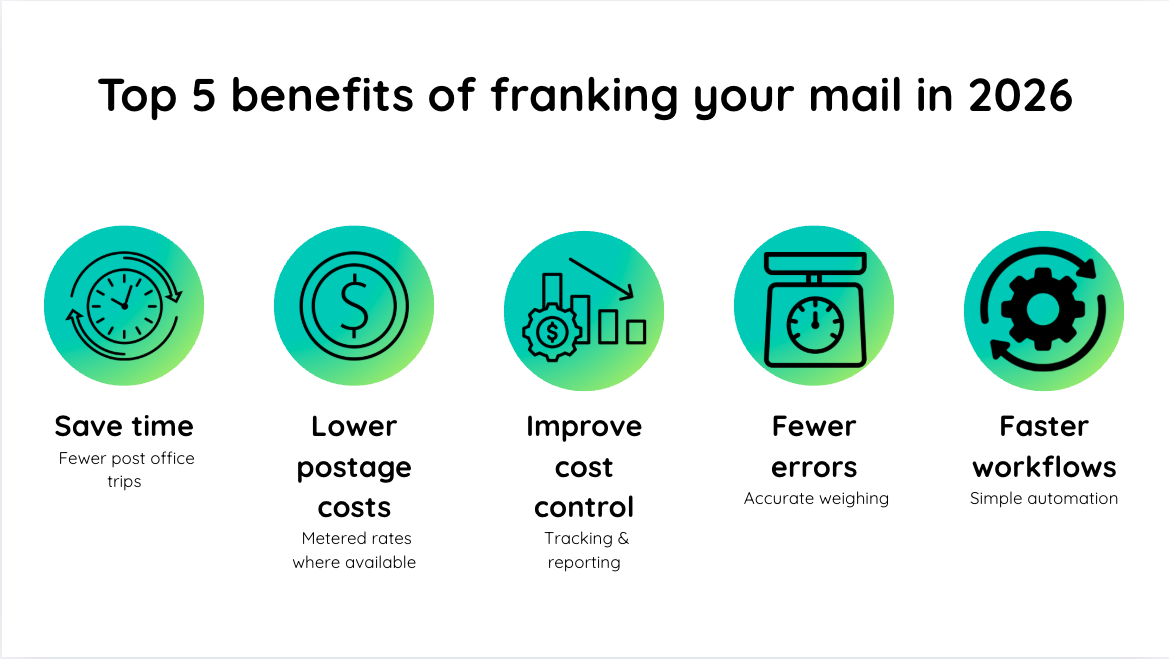 Top 5 benefits of franking your mail in 2026

Save time
Fewer post office trips

Lower postage costs
Metered rates where available

Improve cost control
Tracking & reporting

Fewer errors
Accurate weighing

Faster workflows
Simple automation